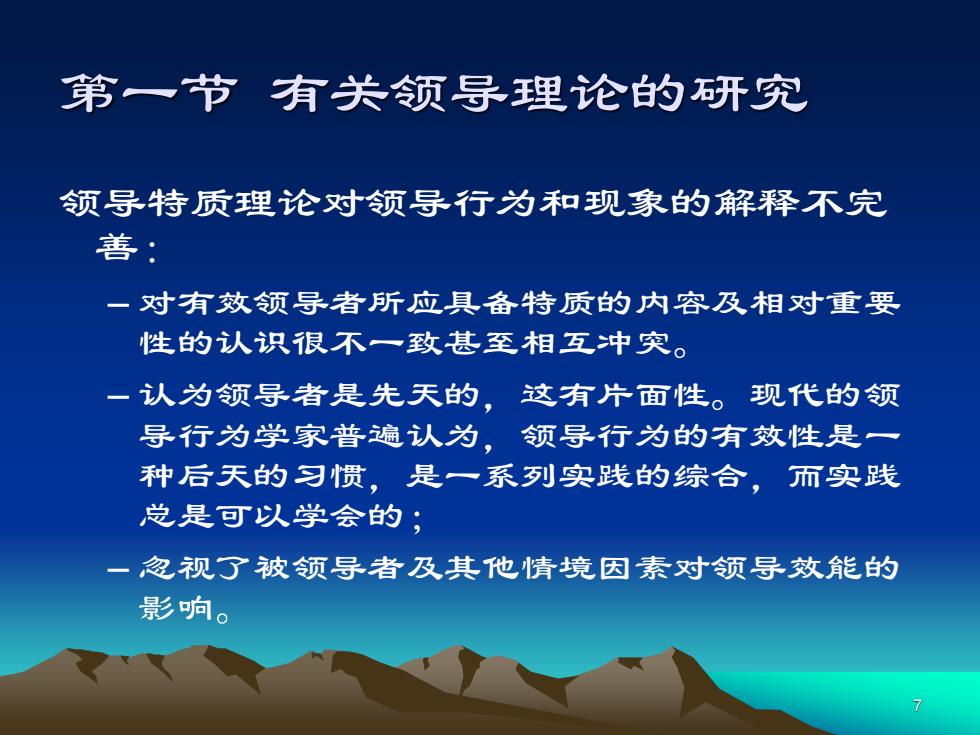 第一节 有关领导理论的研究

领导特质理论对领导行为和现象的解释不完善：

– 对有效领导者所应具备特质的内容及相对重要性的认识很不一致甚至相互冲突。

– 认为领导者是先天的，这有片面性。现代的领导行为学家普遍认为，领导行为的有效性是一种后天的习惯，是一系列实践的综合，而实践总是可以学会的；

– 忽视了被领导者及其他情境因素对领导效能的影响。

7